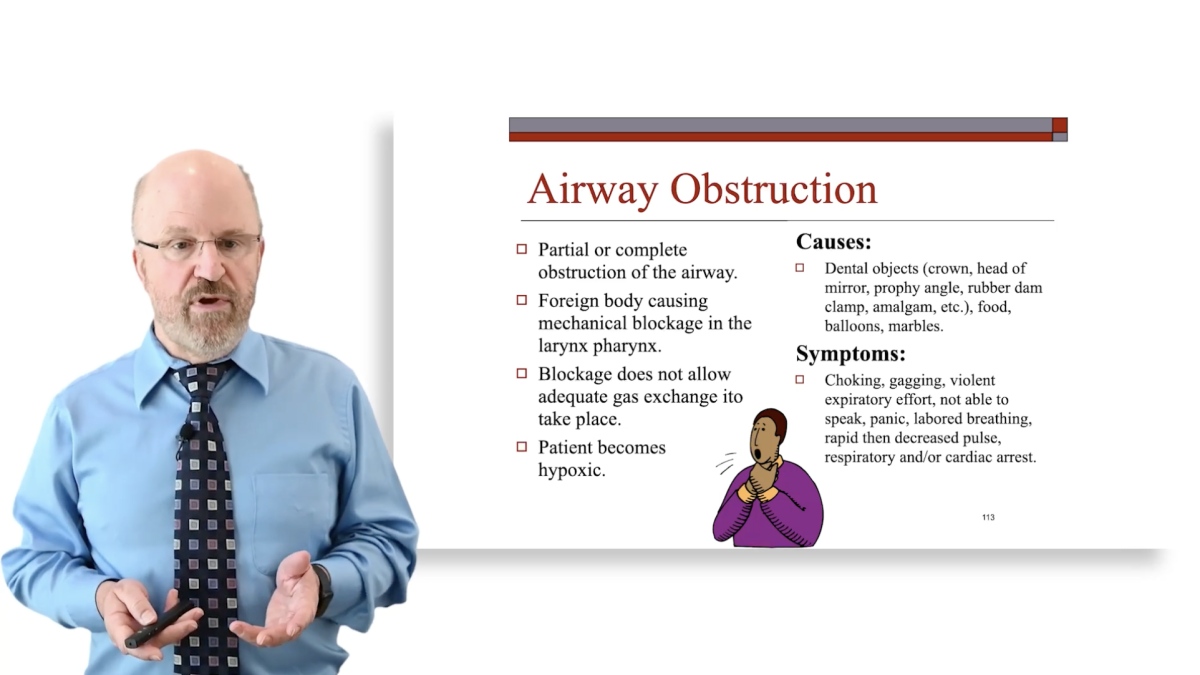 Airway Obstruction

□ Partial or complete obstruction of the airway.

□ Foreign body causing mechanical blockage in the larynx pharynx.

□ Blockage does not allow adequate gas exchange ito take place.

□ Patient becomes hypoxic.

Causes:

□ Dental objects (crown, head of mirror, prophy angle, rubber dam clamp, amalgam, etc.), food, balloons, marbles.

Symptoms:

□ Choking, gagging, violent expiratory effort, not able to speak, panic, labored breathing, rapid then decreased pulse, respiratory and/or cardiac arrest.

113